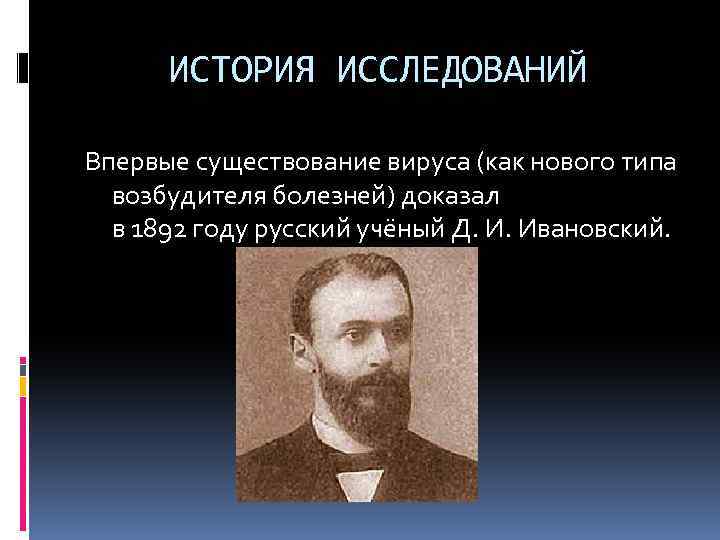 ИСТОРИЯ ИССЛЕДОВАНИЙ

Впервые существование вируса (как нового типа возбудителя болезней) доказал в 1892 году русский учёный Д. И. Ивановский.